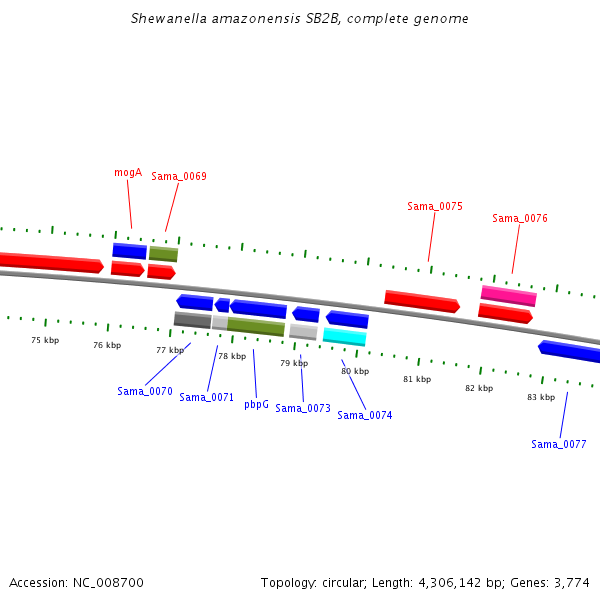 Shewanella amazonensis SB2B, complete genome

mogA
Sama_0069
Sama_0075
Sama_0076

75 kbp
76 kbp
77 kbp
78 kbp
79 kbp
80 kbp
81 kbp
82 kbp
83 kbp

Sama_0070
Sama_0071
pbpG
Sama_0073
Sama_0074
Sama_0077

Accession: NC_008700
Topology: circular; Length: 4,306,142 bp; Genes: 3,774